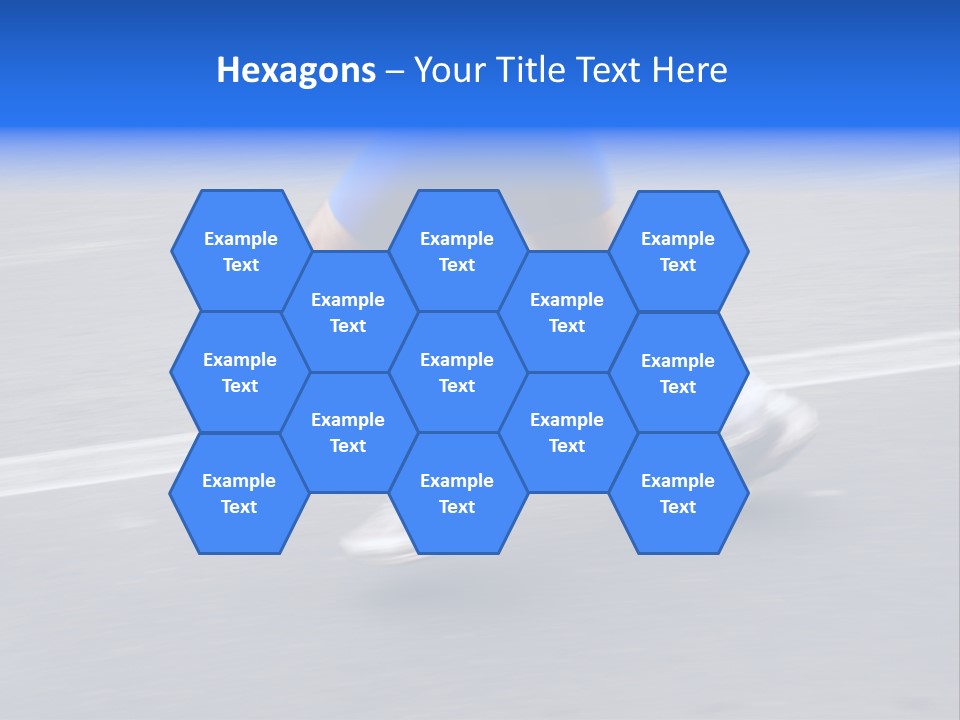 Hexagons – Your Title Text Here

Example Text

Example Text

Example Text

Example Text

Example Text

Example Text

Example Text

Example Text

Example Text

Example Text

Example Text

Example Text

Example Text